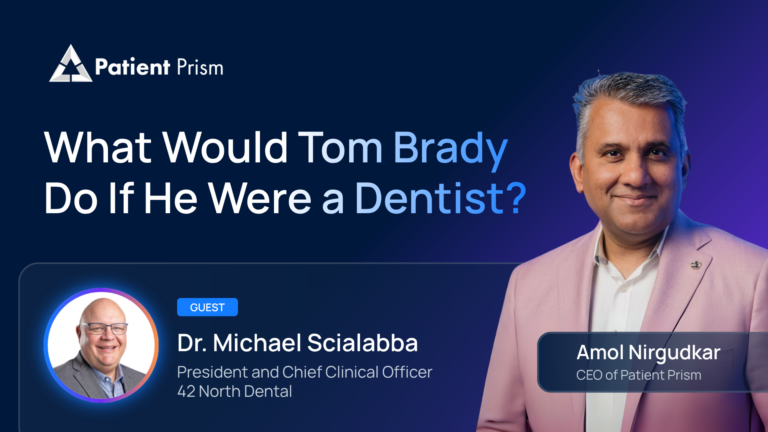 Patient Prism

What Would Tom Brady Do If He Were a Dentist?

GUEST

Dr. Michael Scialabba

President and Chief Clinical Officer
42 North Dental

Amol Nirgudkar

CEO of Patient Prism